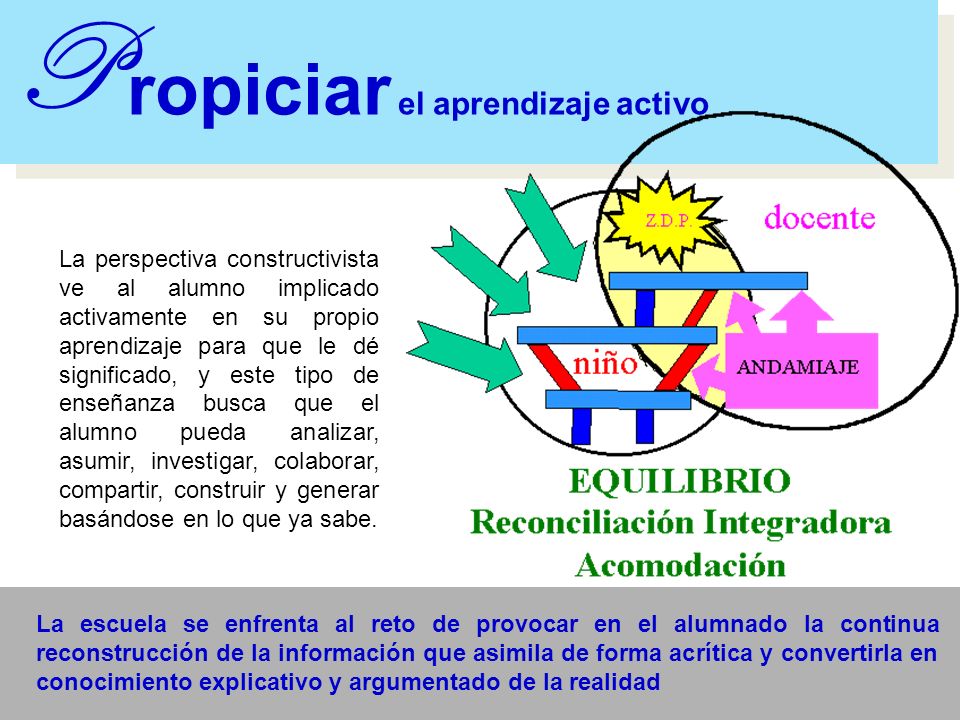 Propiciar el aprendizaje activo

La perspectiva constructivista ve al alumno implicado activamente en su propio aprendizaje para que le dé significado, y este tipo de enseñanza busca que el alumno pueda analizar, asumir, investigar, colaborar, compartir, construir y generar basándose en lo que ya sabe.

Z.D.P.

docente

niño

ANDAMIAJE

EQUILIBRIO
Reconciliación Integradora
Acomodación

La escuela se enfrenta al reto de provocar en el alumnado la continua reconstrucción de la información que asimila de forma acrítica y convertirla en conocimiento explicativo y argumentado de la realidad